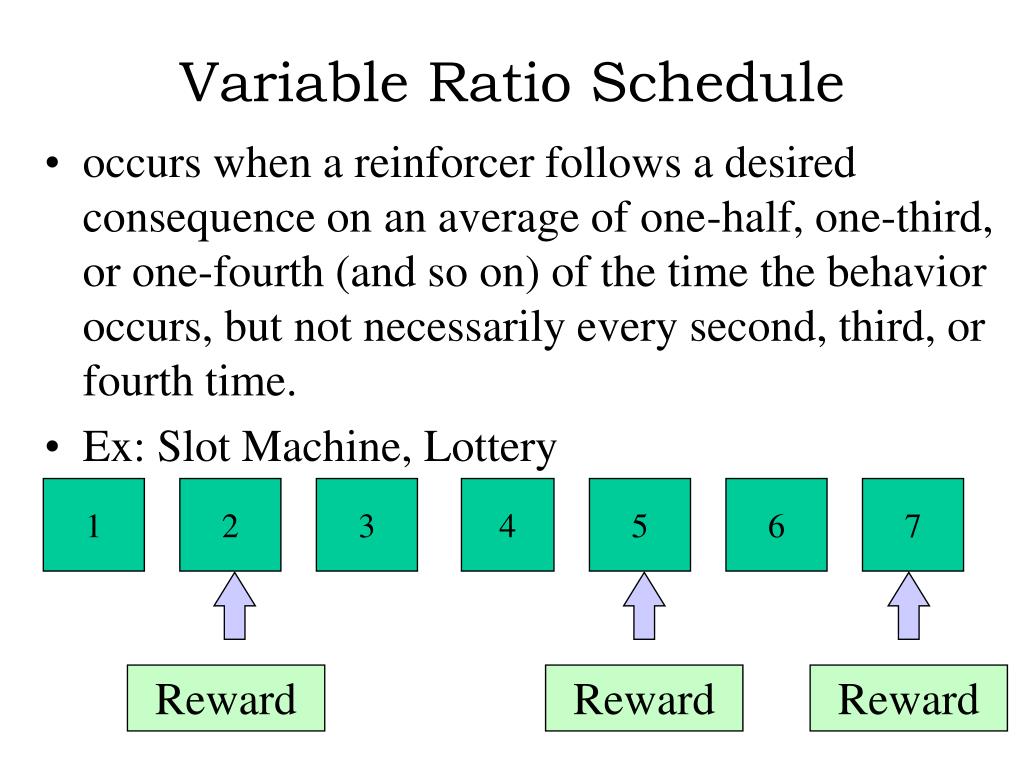 Variable Ratio Schedule

• occurs when a reinforcer follows a desired consequence on an average of one-half, one-third, or one-fourth (and so on) of the time the behavior occurs, but not necessarily every second, third, or fourth time.

• Ex: Slot Machine, Lottery

1 2 3 4 5 6 7

Reward Reward Reward